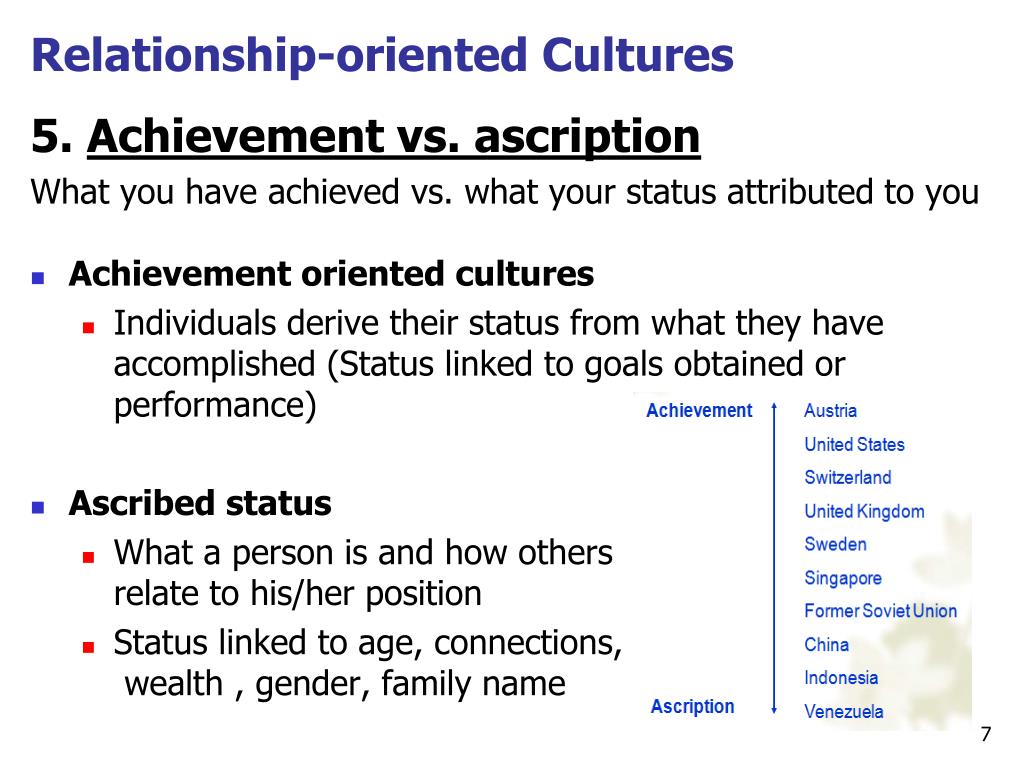 Relationship-oriented Cultures

5. Achievement vs. ascription

What you have achieved vs. what your status attributed to you

Achievement oriented cultures

Individuals derive their status from what they have accomplished (Status linked to goals obtained or performance)

Ascribed status

What a person is and how others relate to his/her position

Status linked to age, connections, wealth , gender, family name

Achievement

Ascription

Austria
United States
Switzerland
United Kingdom
Sweden
Singapore
Former Soviet Union
China
Indonesia
Venezuela

7